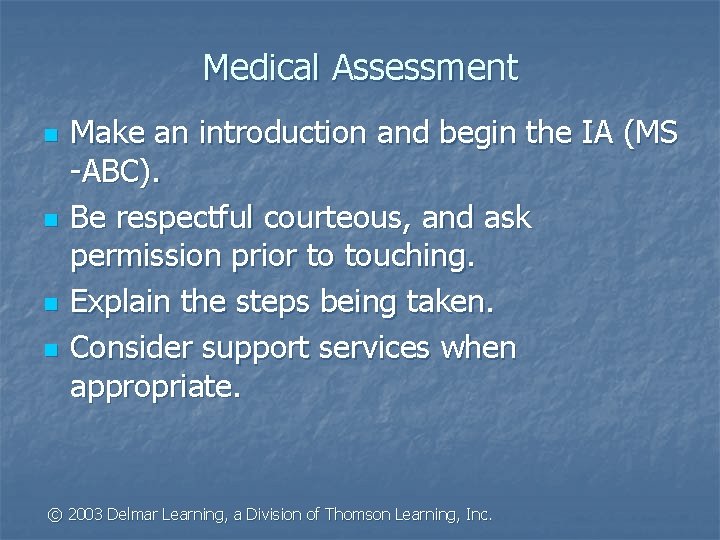 Medical Assessment

- Make an introduction and begin the IA (MS -ABC).
- Be respectful courteous, and ask permission prior to touching.
- Explain the steps being taken.
- Consider support services when appropriate.

© 2003 Delmar Learning, a Division of Thomson Learning, Inc.